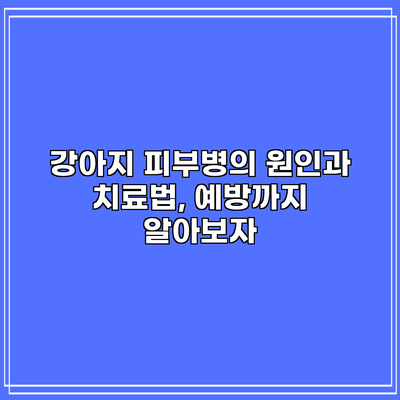 강아지 피부병의 원인과 치료법, 예방까지 알아보자